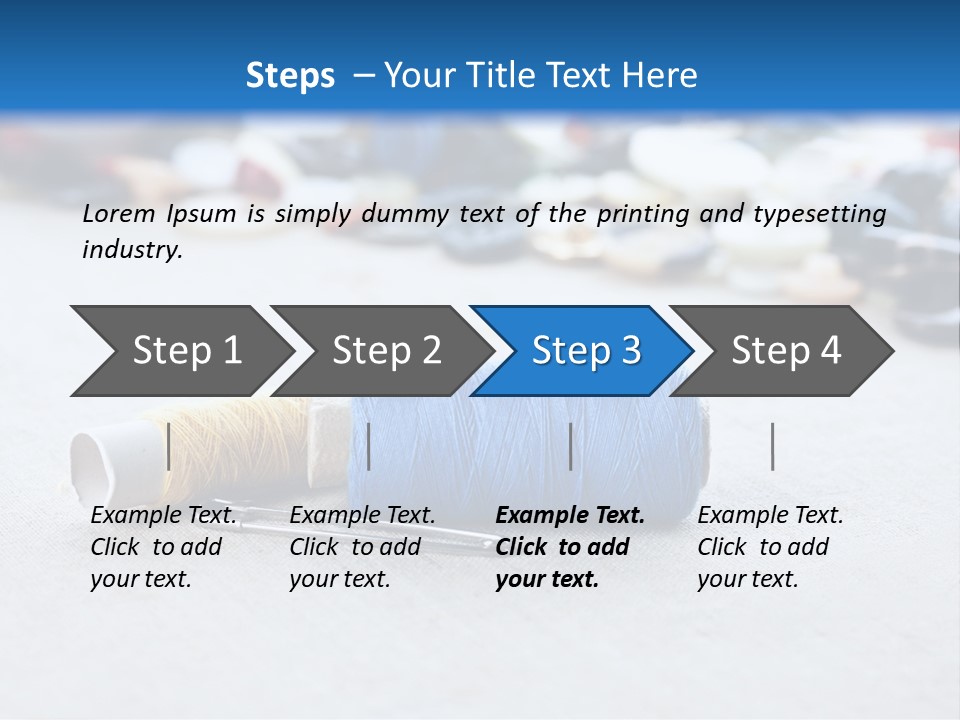 Steps – Your Title Text Here

Lorem Ipsum is simply dummy text of the printing and typesetting industry.

Step 1

Step 2

Step 3

Step 4

Example Text. Click to add your text.

Example Text. Click to add your text.

Example Text. Click to add your text.

Example Text. Click to add your text.